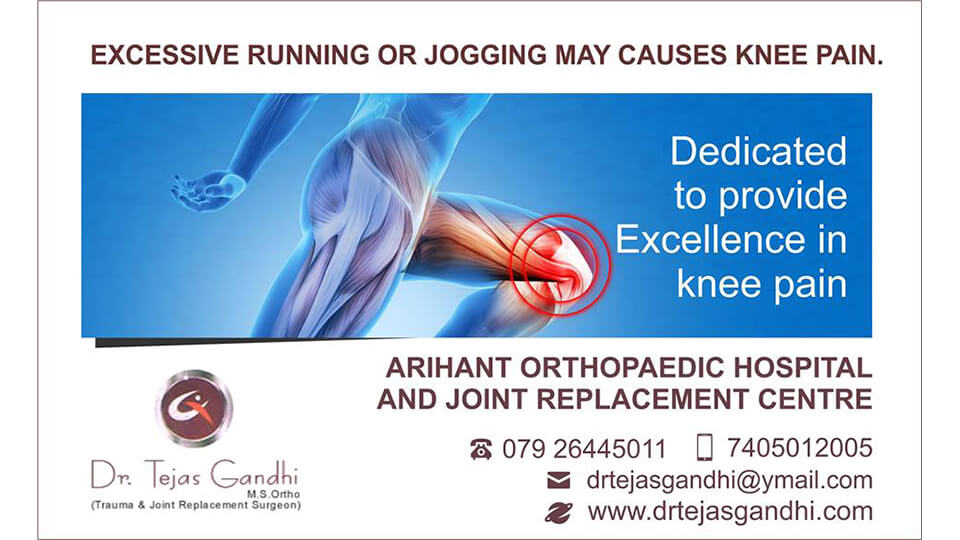 EXCESSIVE RUNNING OR JOGGING MAY CAUSES KNEE PAIN.

Dedicated to provide Excellence in knee pain

ARIHANT ORTHOPAEDIC HOSPITAL AND JOINT REPLACEMENT CENTRE

079 26445011 7405012005

drtejasgandhi@ymail.com

www.drtejasgandhi.com

Dr. Tejas Gandhi
M.S.Ortho
(Trauma & Joint Replacement Surgeon)